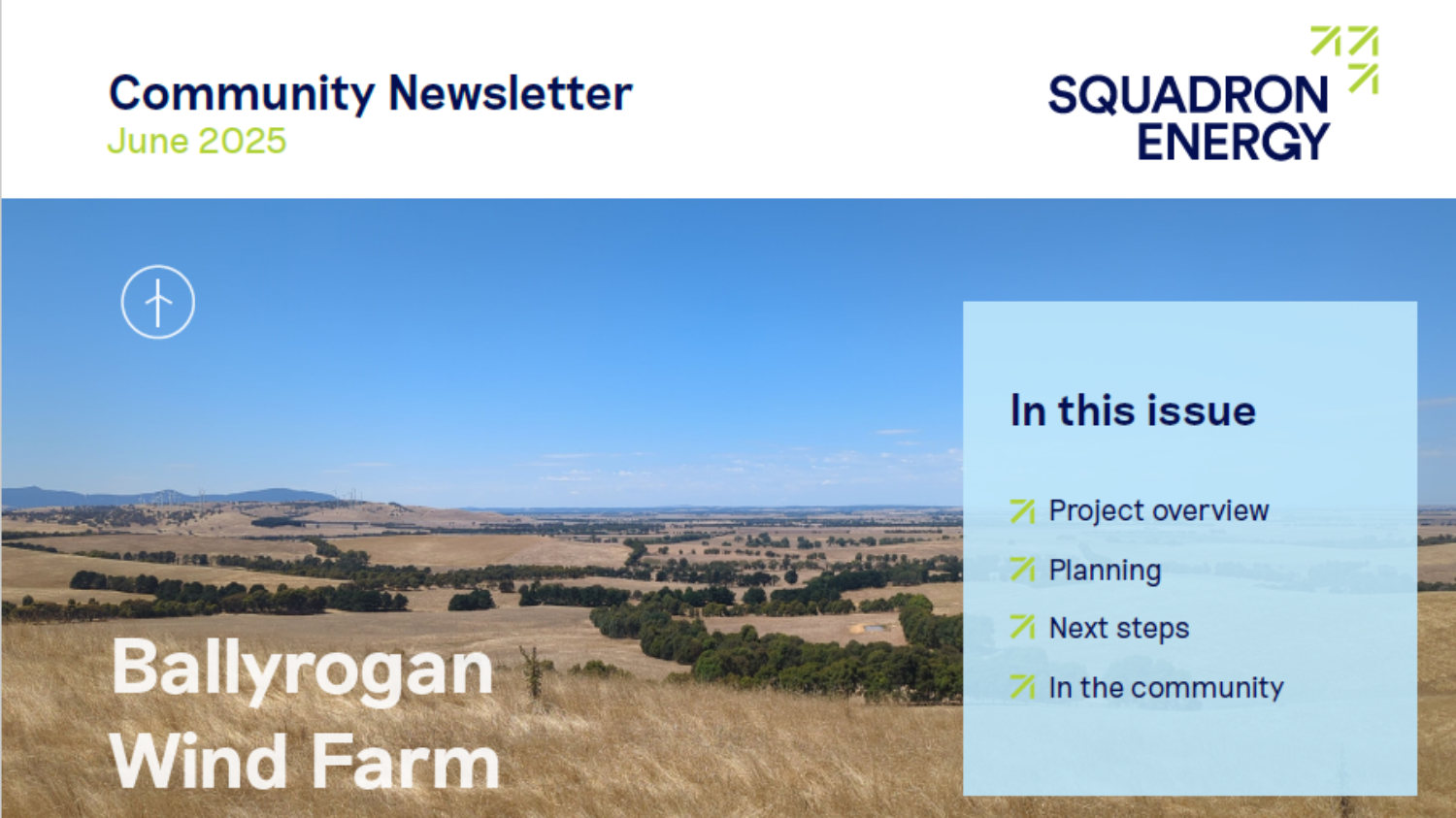 Community Newsletter
June 2025

SQUADRON ENERGY

Ballyrogan Wind Farm

In this issue

Project overview

Planning

Next steps

In the community